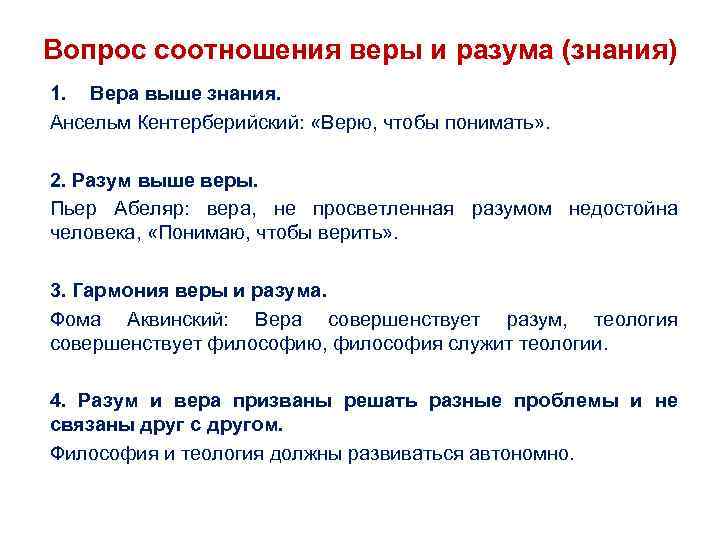 Вопрос соотношения веры и разума (знания)

1. Вера выше знания.

Ансельм Кентерберийский: «Верю, чтобы понимать».

2. Разум выше веры.

Пьер Абеляр: вера, не просветленная разумом недостойна человека, «Понимаю, чтобы верить».

3. Гармония веры и разума.

Фома Аквинский: Вера совершенствует разум, теология совершенствует философию, философия служит теологии.

4. Разум и вера призваны решать разные проблемы и не связаны друг с другом.

Философия и теология должны развиваться автономно.